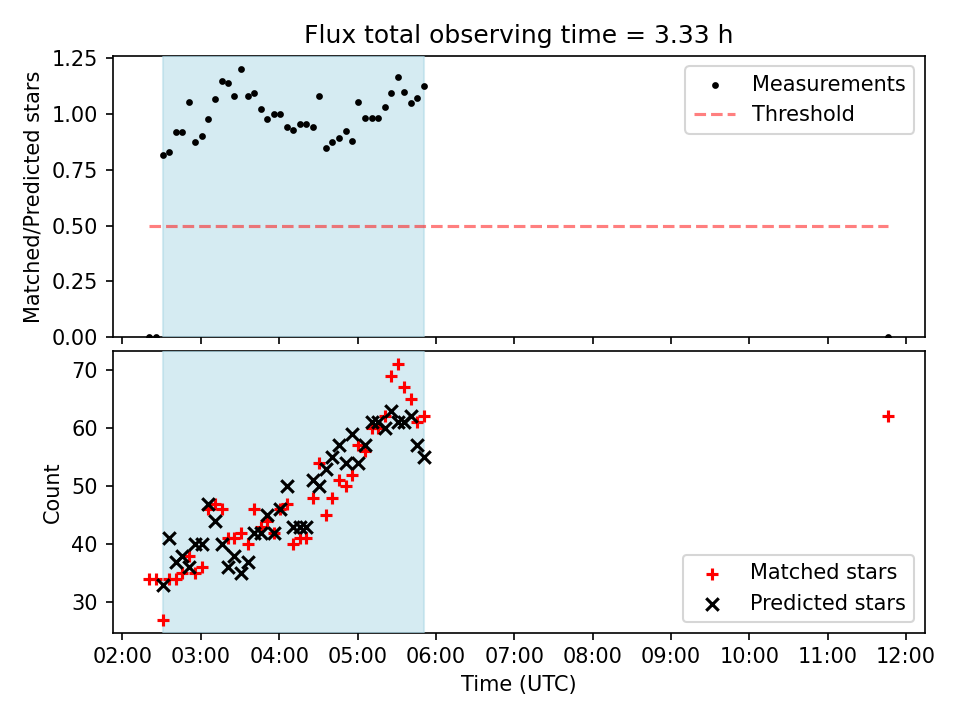 Flux total observing time = 3.33 h

Matched/Predicted stars

1.25
1.00
0.75
0.50
0.25
0.00

Measurements
Threshold

Count

70
60
50
40
30

Matched stars
Predicted stars

02:00 03:00 04:00 05:00 06:00 07:00 08:00 09:00 10:00 11:00 12:00

Time (UTC)